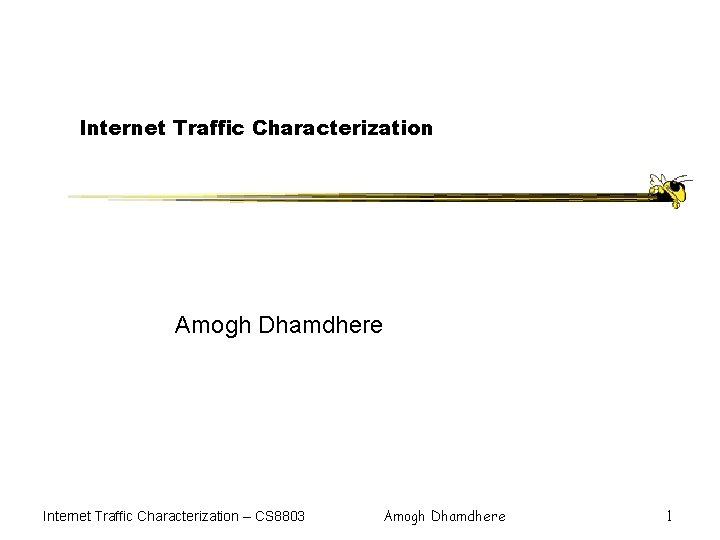 Internet Traffic Characterization

Amogh Dhamdhere

Internet Traffic Characterization – CS8803 Amogh Dhamdhere 1